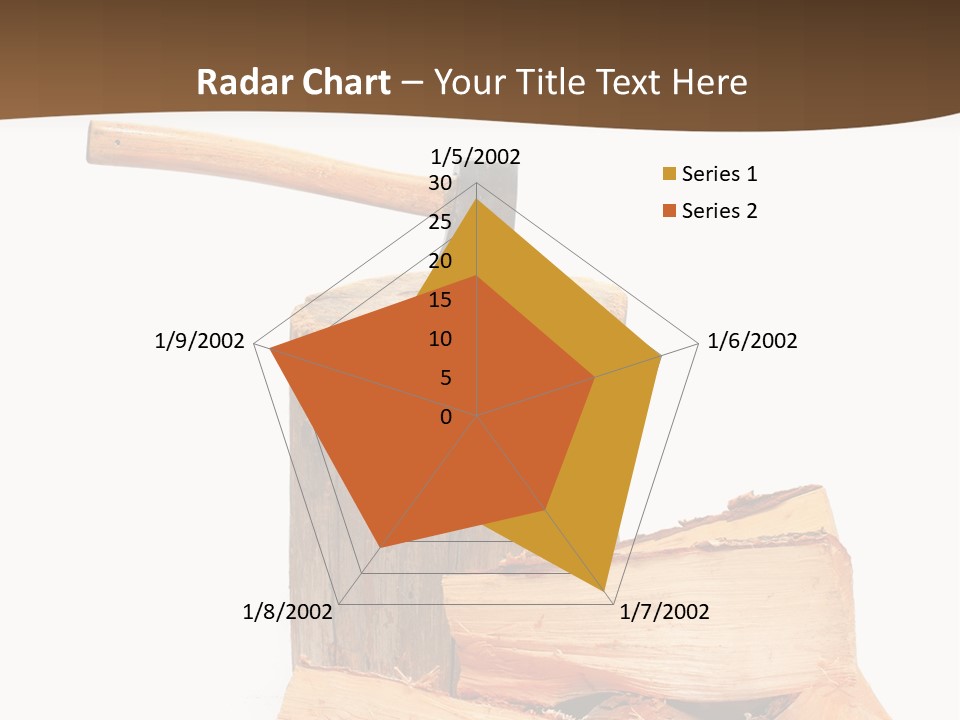 Radar Chart – Your Title Text Here

1/5/2002
30
25
20
15
10
5
0
1/6/2002
1/7/2002
1/8/2002
1/9/2002

Series 1
Series 2